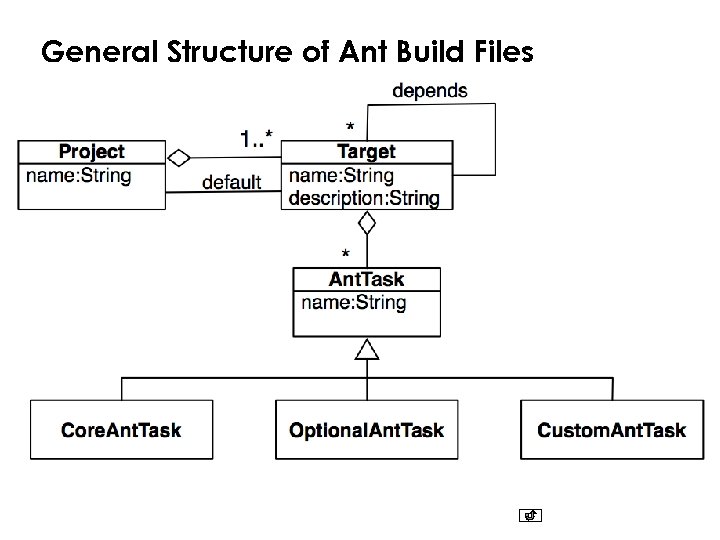 General Structure of Ant Build Files

depends

*

1..*

Project
name:String

default

Target
name:String
description:String

*

AntTask
name:String

CoreAntTask

OptionalAntTask

CustomAntTask